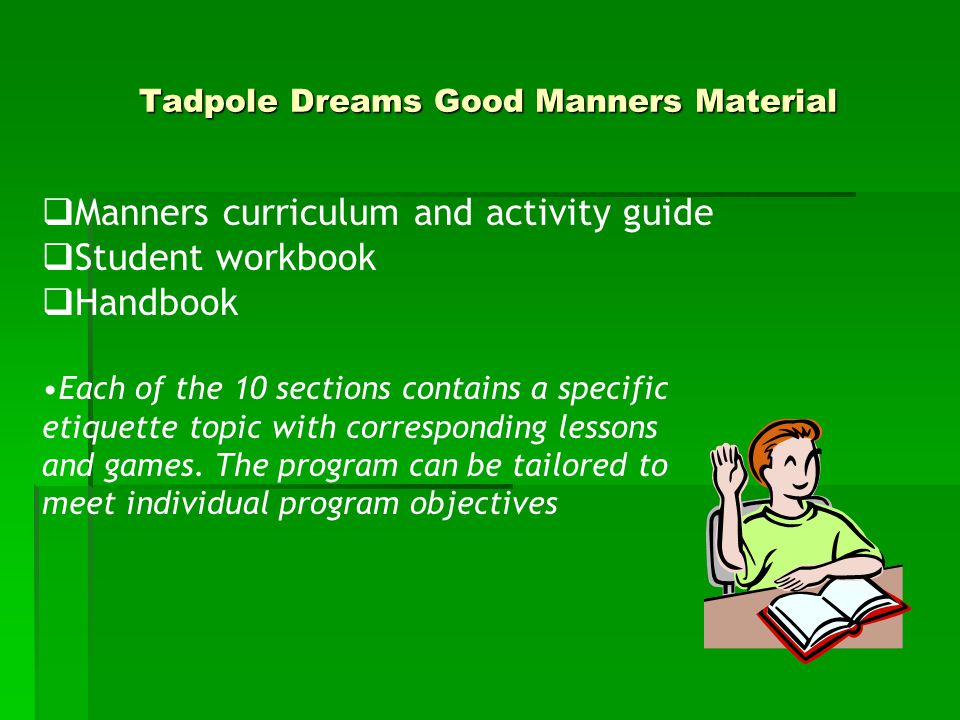 Tadpole Dreams Good Manners Material

❑Manners curriculum and activity guide
❑Student workbook
❑Handbook

•Each of the 10 sections contains a specific etiquette topic with corresponding lessons and games. The program can be tailored to meet individual program objectives